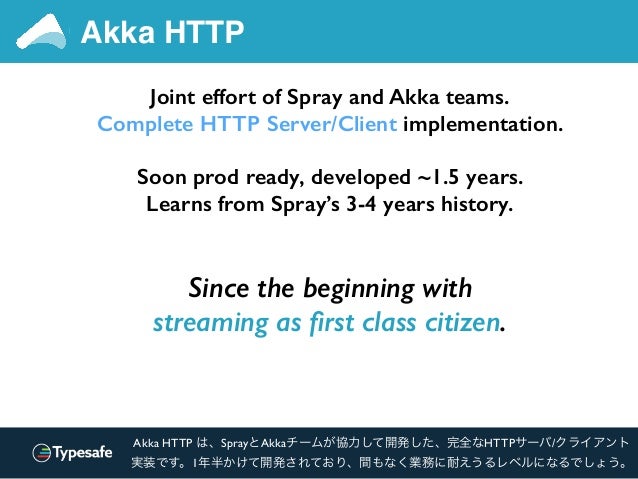 Akka HTTP

Joint effort of Spray and Akka teams.
Complete HTTP Server/Client implementation.

Soon prod ready, developed ~1.5 years.
Learns from Spray's 3-4 years history.

Since the beginning with streaming as first class citizen.

Typesafe

Akka HTTP は、SprayとAkkaチームが協力して開発した、完全なHTTPサーバ/クライアント実装です。1年半かけて開発されており、間もなく業務に耐えうるレベルになるでしょう。